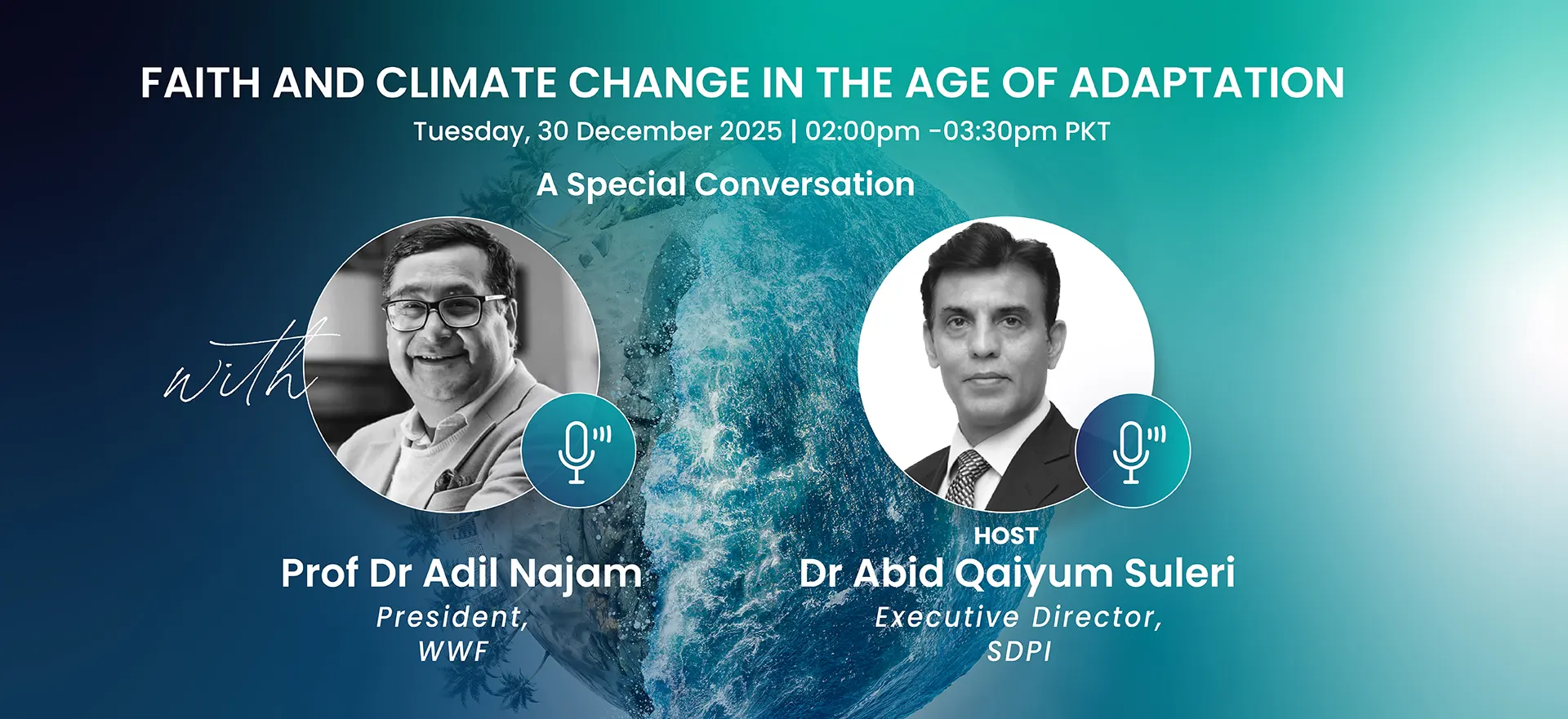 FAITH AND CLIMATE CHANGE IN THE AGE OF ADAPTATION
Tuesday, 30 December 2025 | 02:00pm -03:30pm PKT

A Special Conversation

with

Prof Dr Adil Najam
President,
WWF

HOST
Dr Abid Qaiyum Suleri
Executive Director,
SDPI